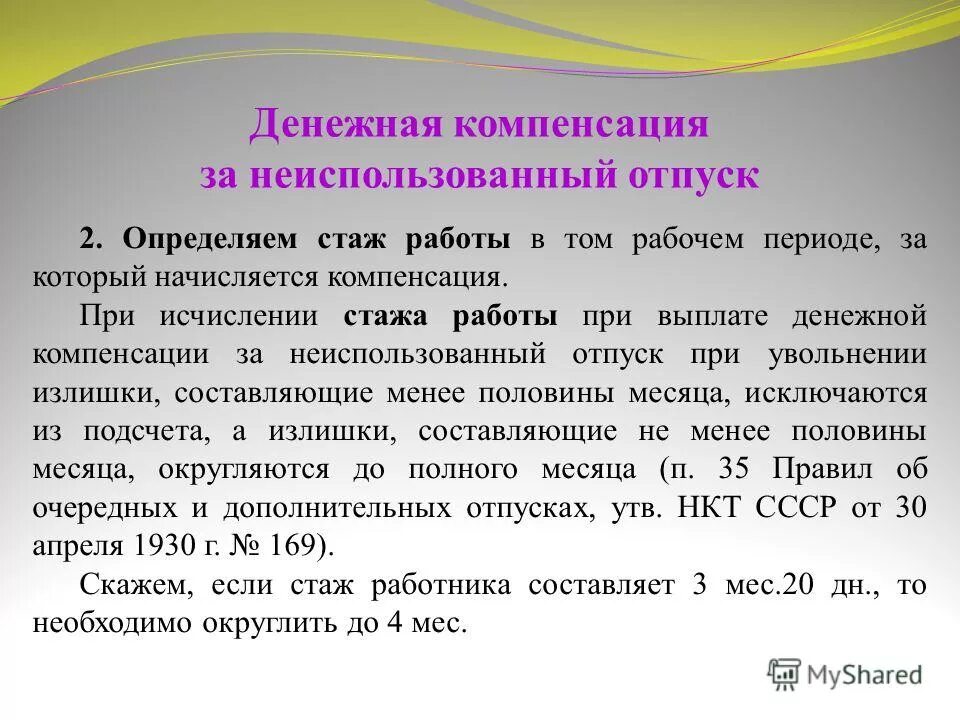 Денежная компенсация
за неиспользованный отпуск

2. Определяем стаж работы в том рабочем периоде, за который начисляется компенсация.

При исчислении стажа работы при выплате денежной компенсации за неиспользованный отпуск при увольнении излишки, составляющие менее половины месяца, исключаются из подсчета, а излишки, составляющие не менее половины месяца, округляются до полного месяца (п. 35 Правил об очередных и дополнительных отпусках, утв. НКТ СССР от 30 апреля 1930 г. № 169).

Скажем, если стаж работника составляет 3 мес.20 дн., то необходимо округлить до 4 мес.

MyShared